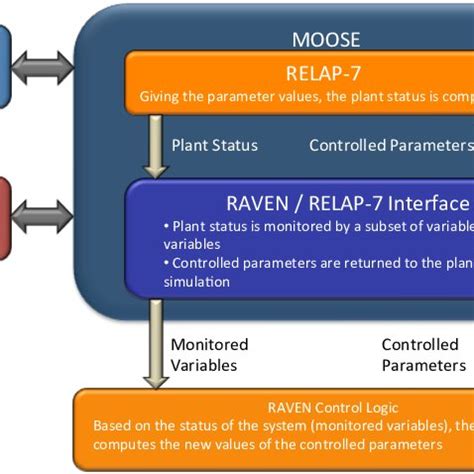 MOOSE

RELAP-7

Giving the parameter values, the plant status is comp

Plant Status

Controlled Parameters

RAVEN / RELAP-7 Interface

• Plant status is monitored by a subset of variable variables

• Controlled parameters are returned to the plan simulation

Monitored Variables

Controlled Parameters

RAVEN Control Logic

Based on the status of the system (monitored variables), the computes the new values of the controlled parameters